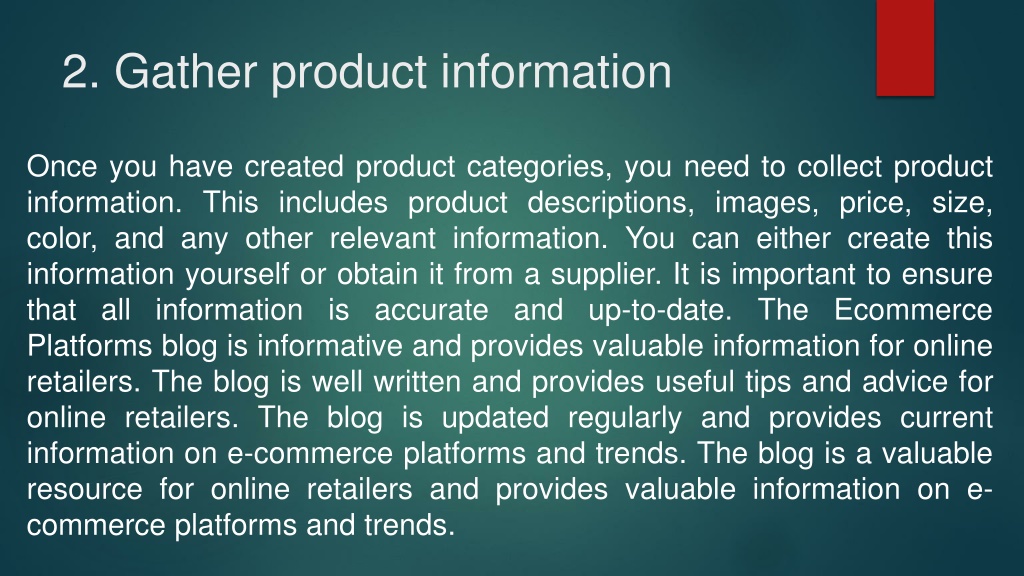 2. Gather product information

Once you have created product categories, you need to collect product information. This includes product descriptions, images, price, size, color, and any other relevant information. You can either create this information yourself or obtain it from a supplier. It is important to ensure that all information is accurate and up-to-date. The Ecommerce Platforms blog is informative and provides valuable information for online retailers. The blog is well written and provides useful tips and advice for online retailers. The blog is updated regularly and provides current information on e-commerce platforms and trends. The blog is a valuable resource for online retailers and provides valuable information on e-commerce platforms and trends.